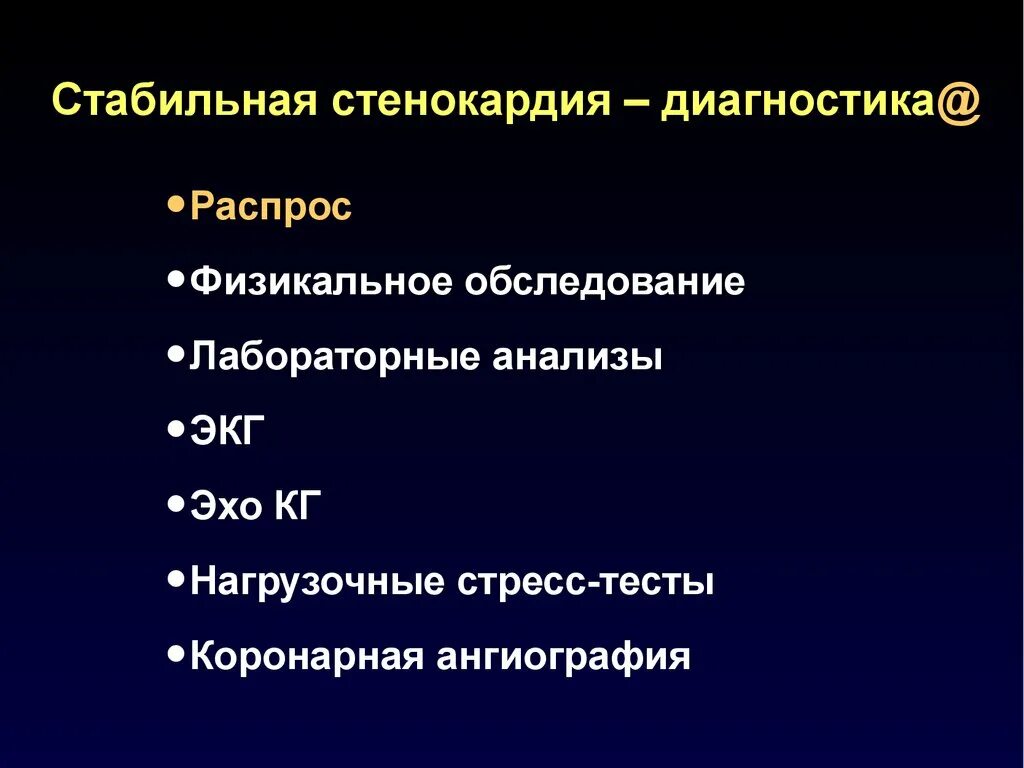 Стабильная стенокардия – диагностика@

• Распрос

• Физикальное обследование

• Лабораторные анализы

• ЭКГ

• Эхо КГ

• Нагрузочные стресс-тесты

• Коронарная ангиография